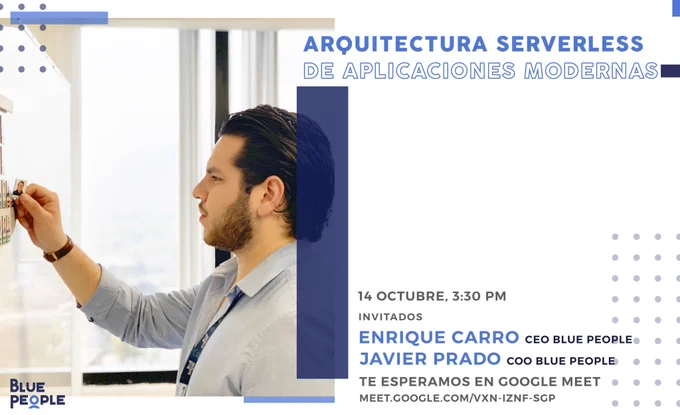 ARQUITECTURA SERVERLESS
DE APLICACIONES MODERNAS

14 OCTUBRE, 3:30 PM
INVITADOS
ENRIQUE CARRO CEO BLUE PEOPLE
JAVIER PRADO COO BLUE PEOPLE
TE ESPERAMOS EN GOOGLE MEET
MEET.GOOGLE.COM/VXN-IZNF-SGP

BLUE PEOPLE